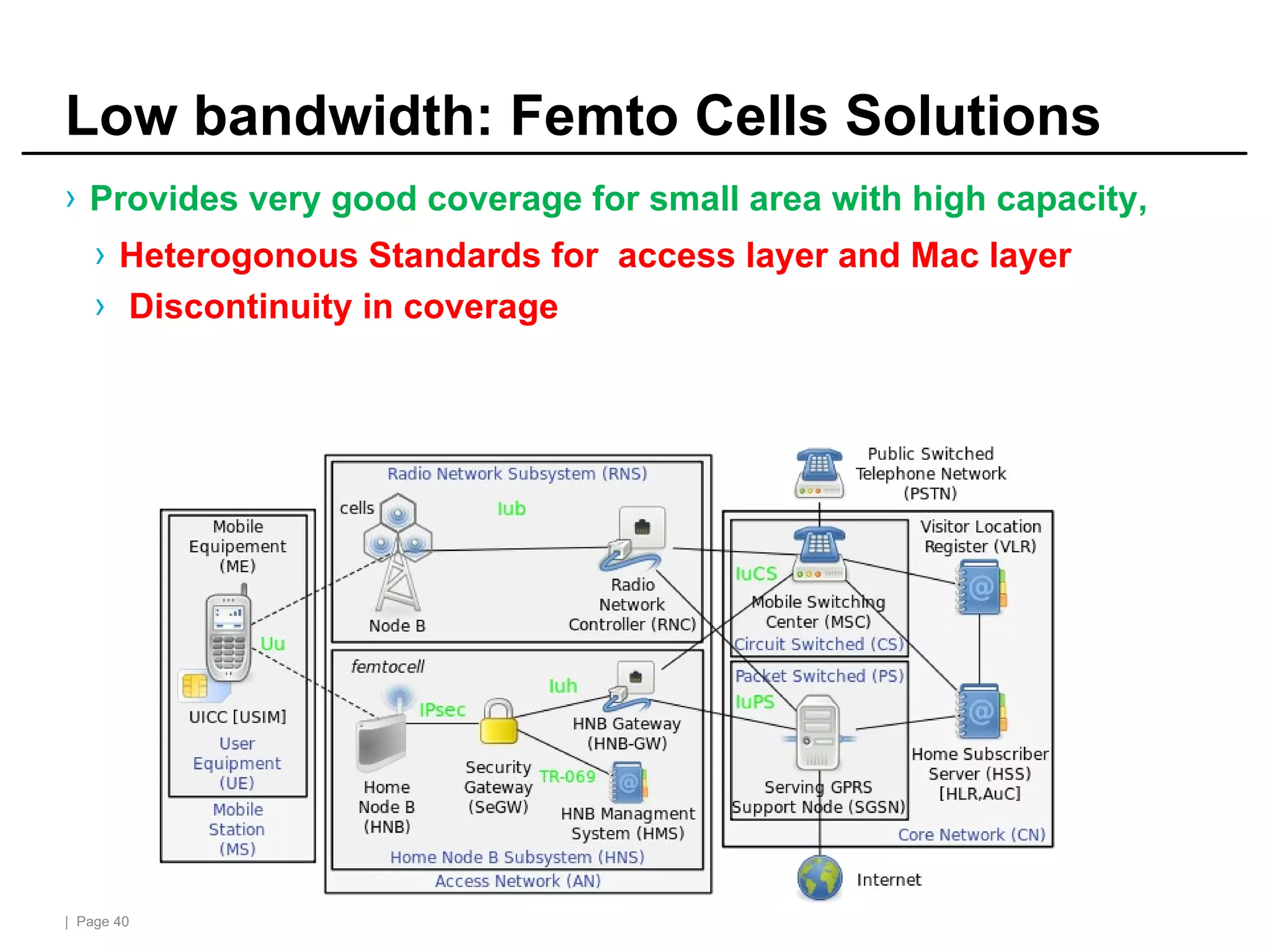 Low bandwidth: Femto Cells Solutions

› Provides very good coverage for small area with high capacity,

› Heterogonous Standards for access layer and Mac layer

› Discontinuity in coverage

Mobile Equipement (ME)

Uu

UICC [USIM]

User Equipment (UE)

Mobile Station (MS)

Radio Network Subsystem (RNS)

cells

Iub

Node B

Radio Network Controller (RNC)

femtocell

IPsec

Iuh

Home Node B (HNB)

Security Gateway (SeGW)

TR-069

HNB Gateway (HNB-GW)

HNB Managment System (HMS)

Home Node B Subsystem (HNS)

Access Network (AN)

Public Switched Telephone Network (PSTN)

IuCS

Mobile Switching Center (MSC)

Circuit Switched (CS)

Visitor Location Register (VLR)

Packet Switched (PS)

IuPS

Serving GPRS Support Node (SGSN)

Home Subscriber Server (HSS) [HLR,AuC]

Core Network (CN)

Internet

| Page 40